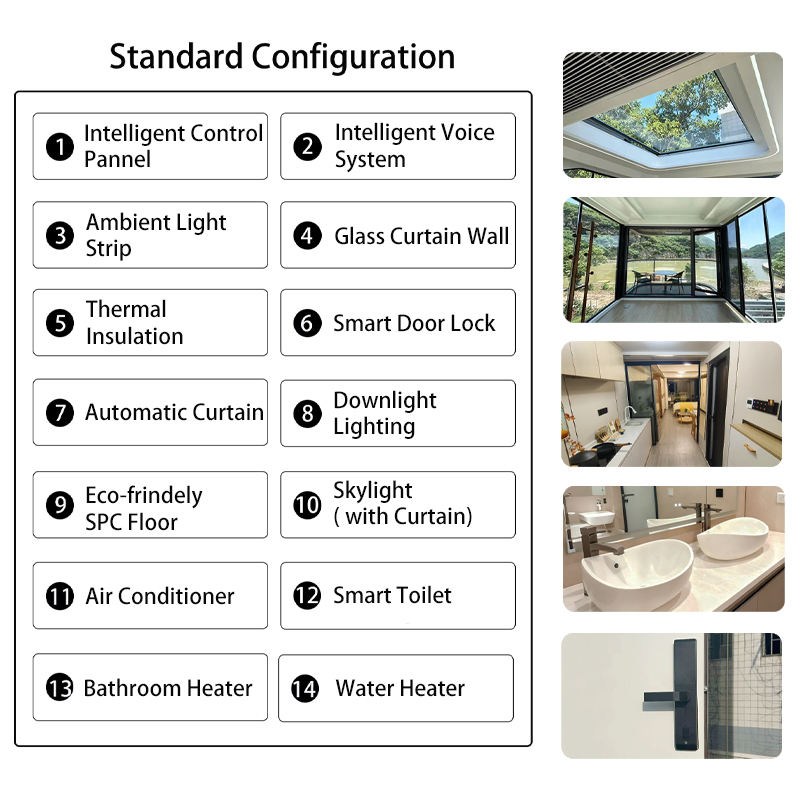 Standard Configuration

1 Intelligent Control Pannel

2 Intelligent Voice System

3 Ambient Light Strip

4 Glass Curtain Wall

5 Thermal Insulation

6 Smart Door Lock

7 Automatic Curtain

8 Downlight Lighting

9 Eco-frindely SPC Floor

10 Skylight ( with Curtain)

11 Air Conditioner

12 Smart Toilet

13 Bathroom Heater

14 Water Heater